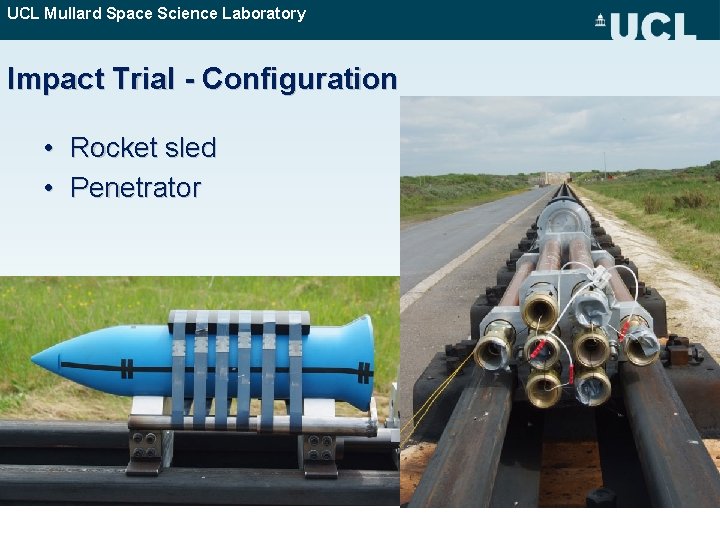 UCL Mullard Space Science Laboratory

UCL

Impact Trial - Configuration

• Rocket sled
• Penetrator